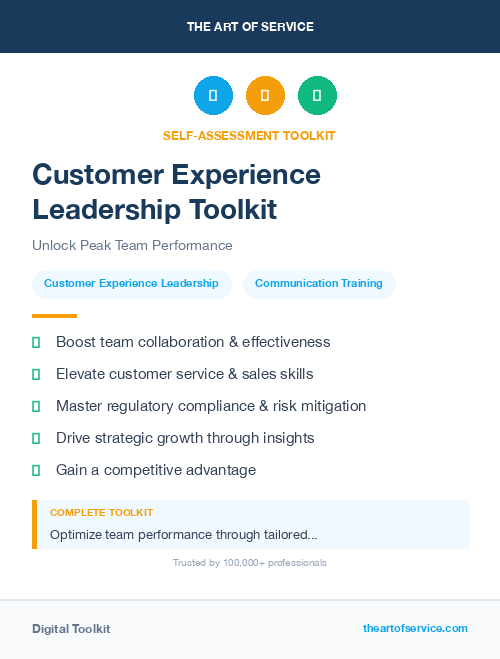 THE ART OF SERVICE

SELF-ASSESSMENT TOOLKIT

Customer Experience Leadership Toolkit

Unlock Peak Team Performance

Customer Experience Leadership

Communication Training

Boost team collaboration & effectiveness

Elevate customer service & sales skills

Master regulatory compliance & risk mitigation

Drive strategic growth through insights

Gain a competitive advantage

COMPLETE TOOLKIT

Optimize team performance through tailored...

Trusted by 100,000+ professionals

Digital Toolkit

theartofservice.com